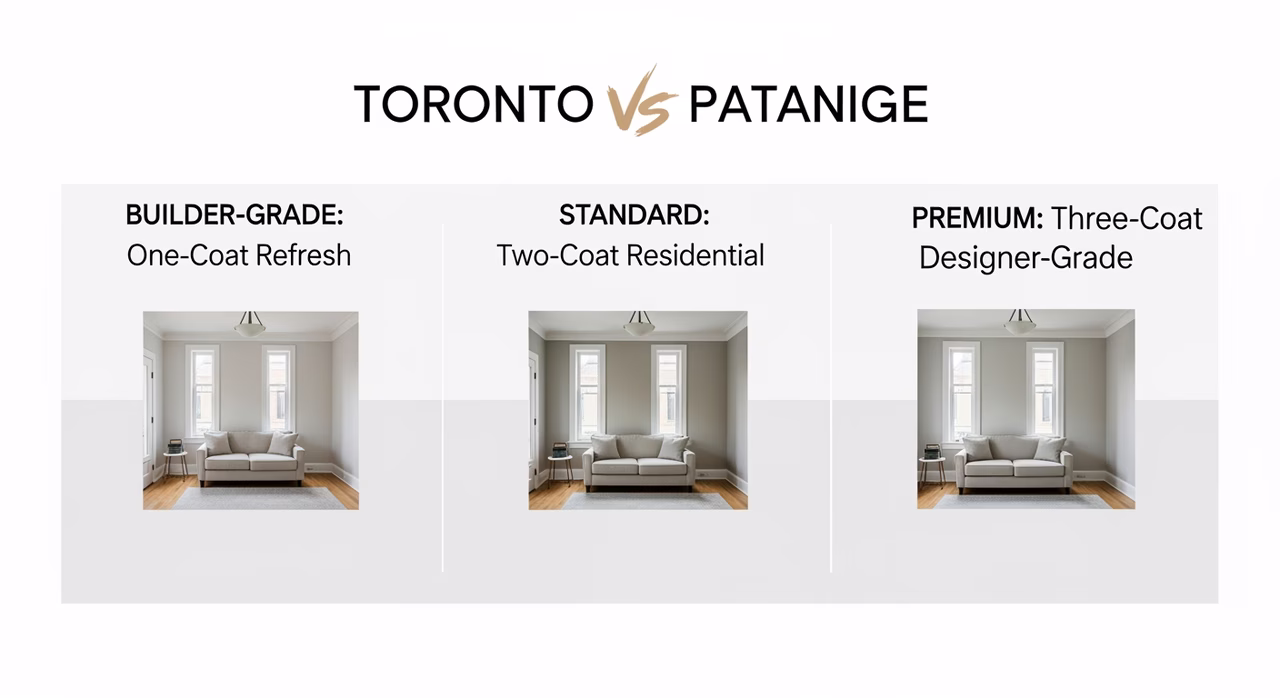 TORONTO VS PATANIGE

BUILDER-GRADE:
One-Coat Refresh

STANDARD:
Two-Coat Residential

PREMIUM: Three-Coat
Designer-Grade